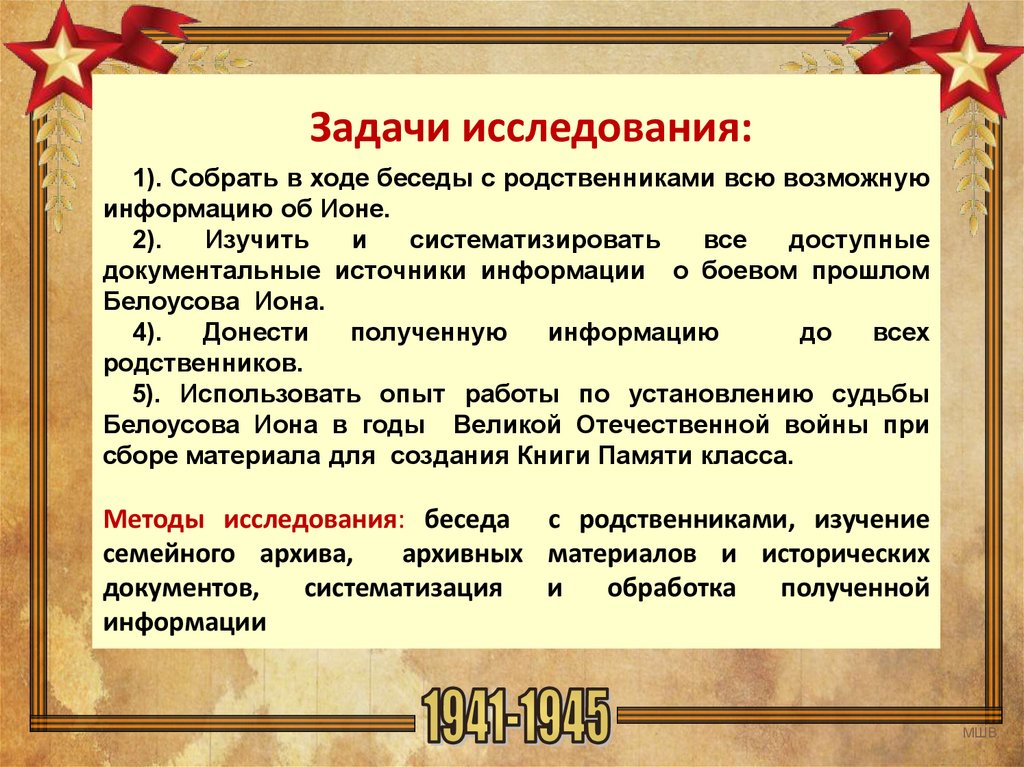 Задачи исследования:

1). Собрать в ходе беседы с родственниками всю возможную информацию об Ионе.

2). Изучить и систематизировать все доступные документальные источники информации о боевом прошлом Белоусова Иона.

4). Донести полученную информацию до всех родственников.

5). Использовать опыт работы по установлению судьбы Белоусова Иона в годы Великой Отечественной войны при сборе материала для создания Книги Памяти класса.

Методы исследования: беседа с родственниками, изучение семейного архива, архивных материалов и исторических документов, систематизация и обработка полученной информации

1941-1945

МШВ